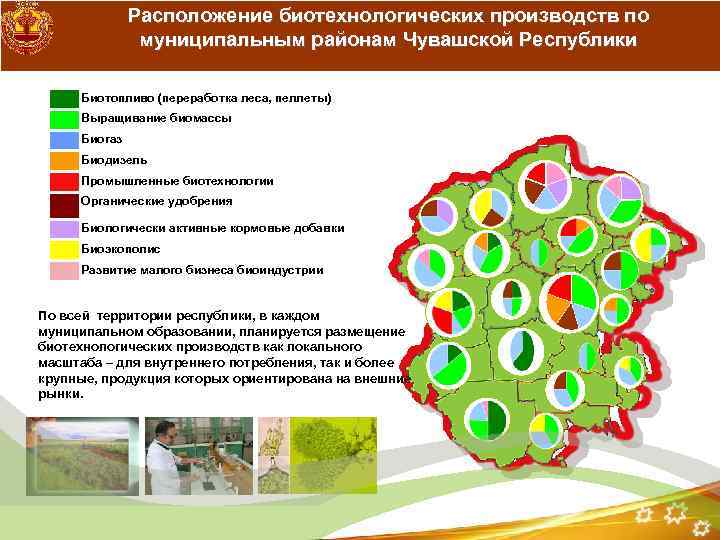 Расположение биотехнологических производств по муниципальным районам Чувашской Республики

Биотопливо (переработка леса, пеллеты)
Выращивание биомассы
Биогаз
Биодизель
Промышленные биотехнологии
Органические удобрения
Биологически активные кормовые добавки
Биоэкополис
Развитие малого бизнеса биоиндустрии

По всей территории республики, в каждом муниципальном образовании, планируется размещение биотехнологических производств как локального масштаба – для внутреннего потребления, так и более крупные, продукция которых ориентирована на внешние рынки.